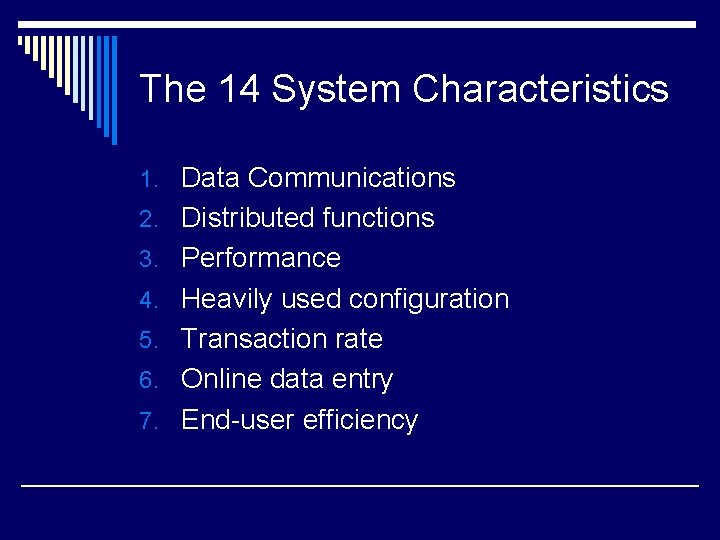 The 14 System Characteristics

1. Data Communications
2. Distributed functions
3. Performance
4. Heavily used configuration
5. Transaction rate
6. Online data entry
7. End-user efficiency